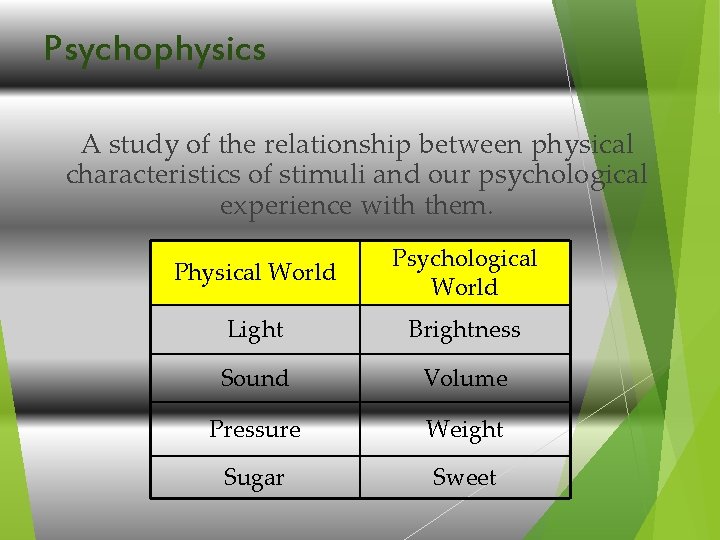 Psychophysics

A study of the relationship between physical characteristics of stimuli and our psychological experience with them.

| Physical World | Psychological World |
|---|---|
| Light | Brightness |
| Sound | Volume |
| Pressure | Weight |
| Sugar | Sweet |